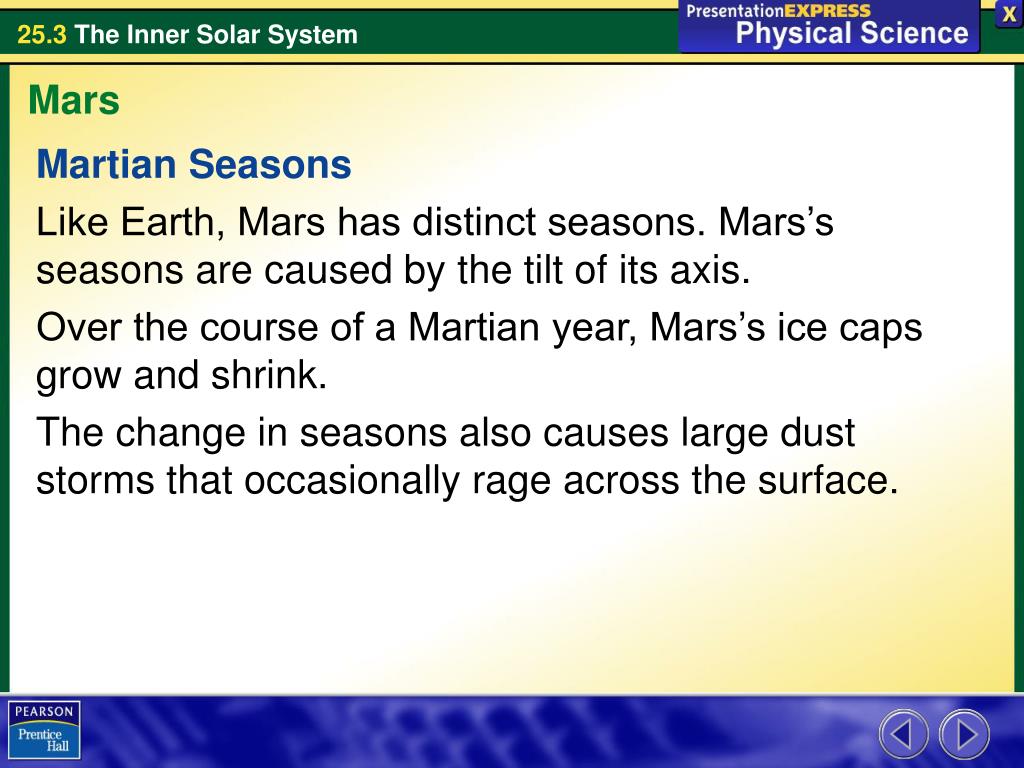 25.3 The Inner Solar System

PresentationEXPRESS
Physical Science

X

Mars

Martian Seasons

Like Earth, Mars has distinct seasons. Mars's seasons are caused by the tilt of its axis.

Over the course of a Martian year, Mars's ice caps grow and shrink.

The change in seasons also causes large dust storms that occasionally rage across the surface.

PEARSON
Prentice Hall